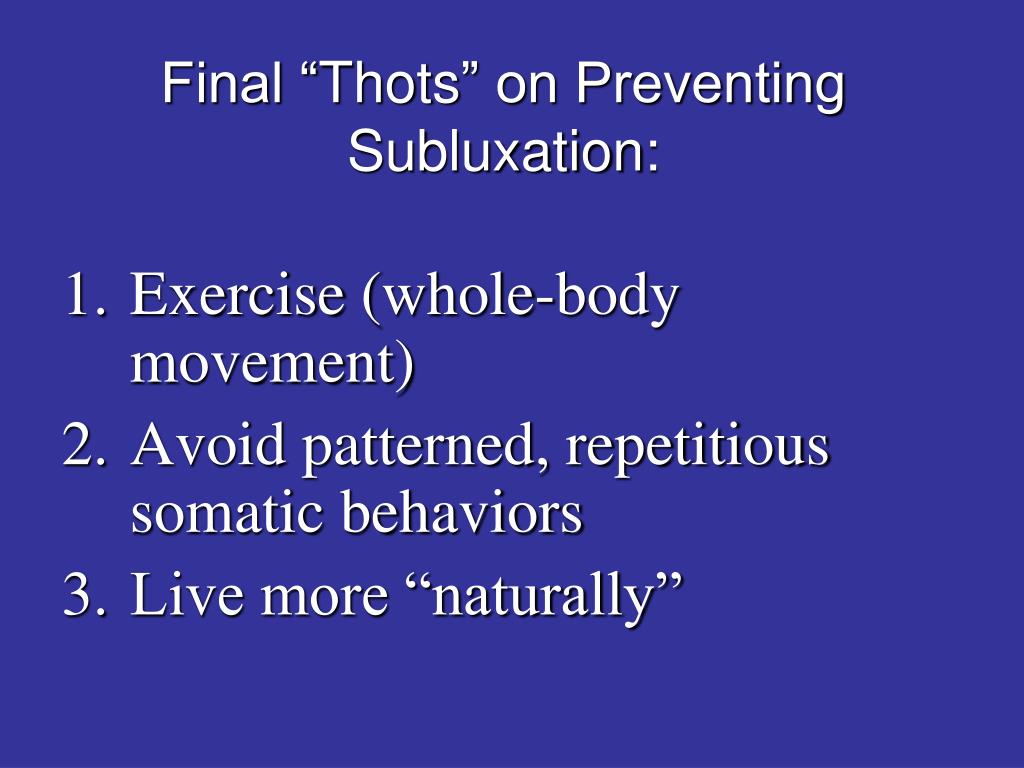 Final “Thots” on Preventing Subluxation:

1. Exercise (whole-body movement)
2. Avoid patterned, repetitious somatic behaviors
3. Live more “naturally”